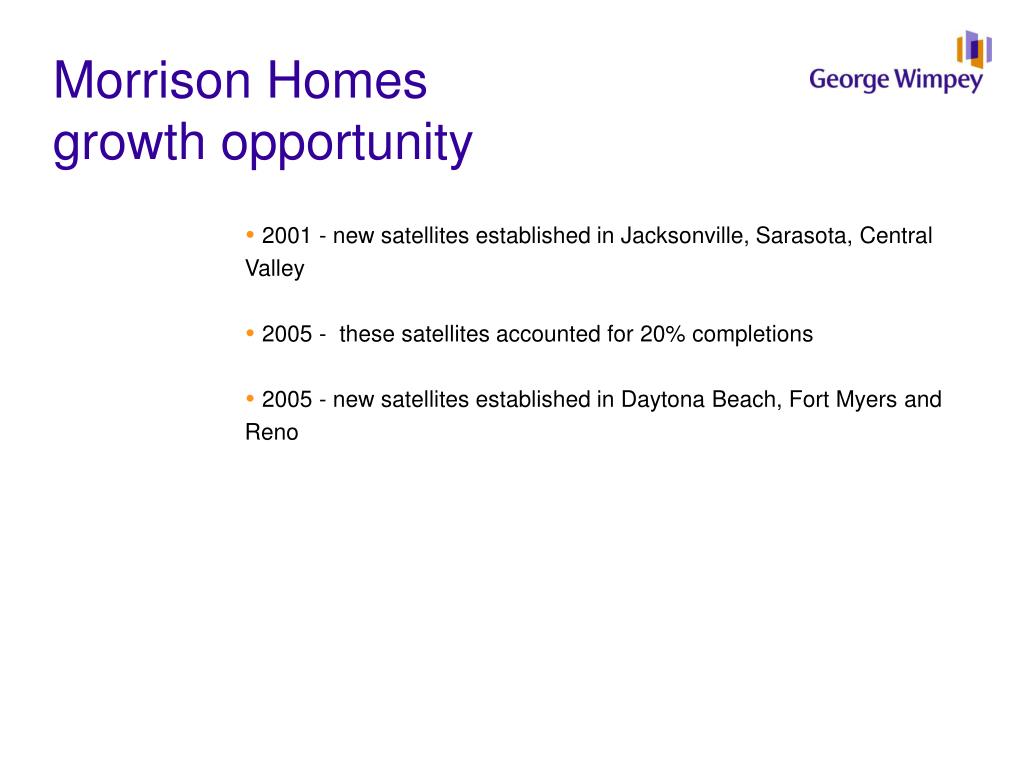 Morrison Homes
growth opportunity

George Wimpey

• 2001 - new satellites established in Jacksonville, Sarasota, Central Valley

• 2005 - these satellites accounted for 20% completions

• 2005 - new satellites established in Daytona Beach, Fort Myers and Reno